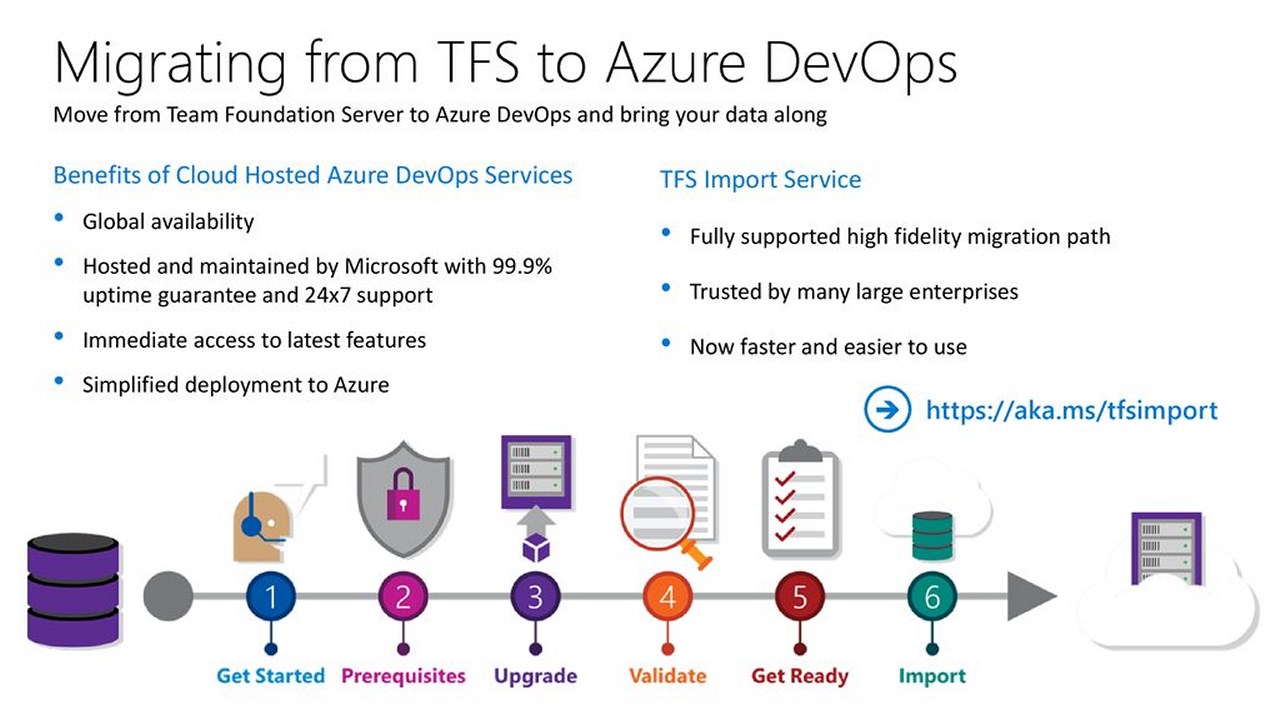 Migrating from TFS to Azure DevOps
Move from Team Foundation Server to Azure DevOps and bring your data along

Benefits of Cloud Hosted Azure DevOps Services
• Global availability
• Hosted and maintained by Microsoft with 99.9% uptime guarantee and 24x7 support
• Immediate access to latest features
• Simplified deployment to Azure

TFS Import Service
• Fully supported high fidelity migration path
• Trusted by many large enterprises
• Now faster and easier to use

https://aka.ms/tfsimport

1 Get Started
2 Prerequisites
3 Upgrade
4 Validate
5 Get Ready
6 Import